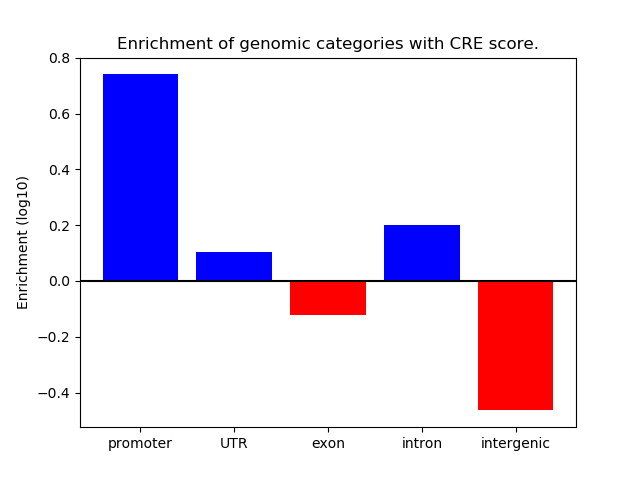 Enrichment of genomic categories with CRE score.

Enrichment (log10)

0.8
0.6
0.4
0.2
0.0
−0.2
−0.4

promoter
UTR
exon
intron
intergenic